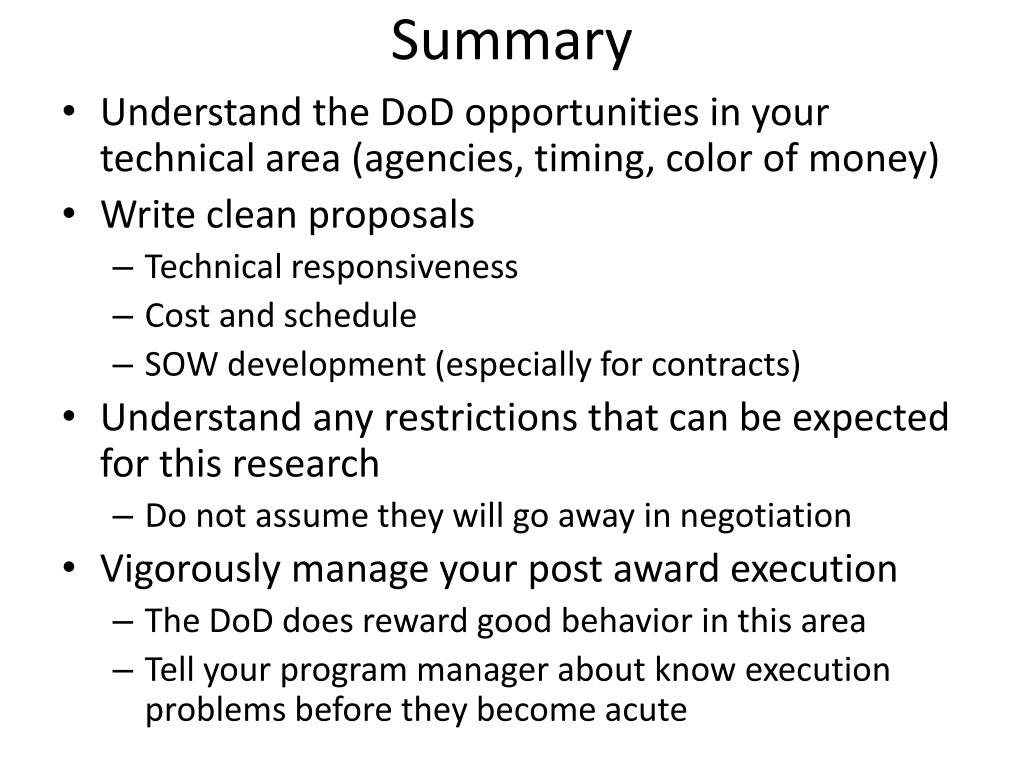 Summary

• Understand the DoD opportunities in your technical area (agencies, timing, color of money)
• Write clean proposals
  – Technical responsiveness
  – Cost and schedule
  – SOW development (especially for contracts)
• Understand any restrictions that can be expected for this research
  – Do not assume they will go away in negotiation
• Vigorously manage your post award execution
  – The DoD does reward good behavior in this area
  – Tell your program manager about know execution problems before they become acute